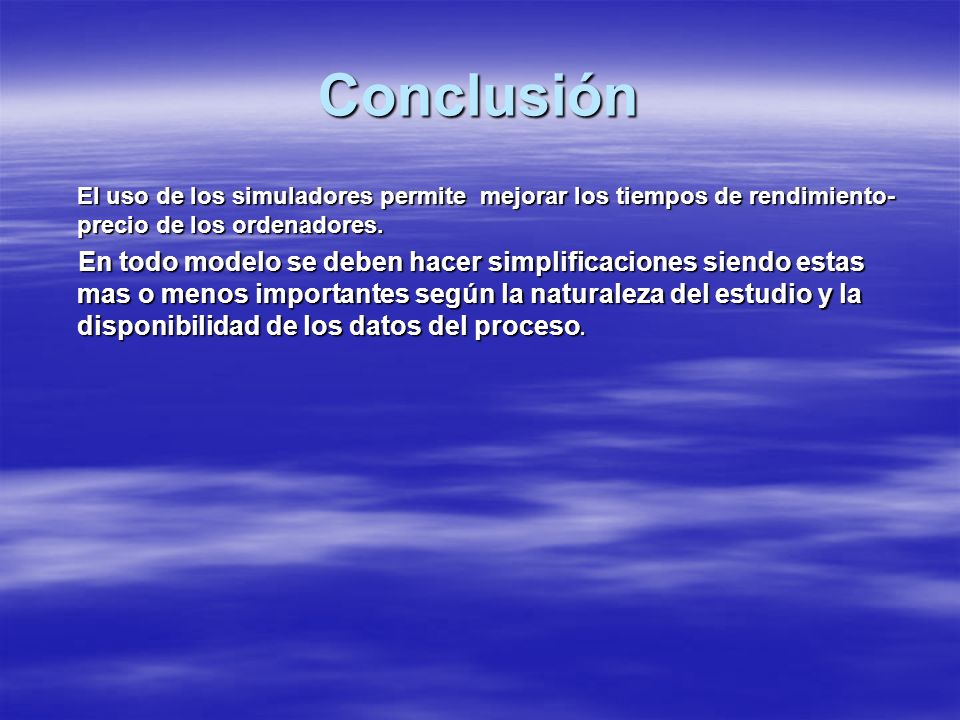 Conclusión

El uso de los simuladores permite mejorar los tiempos de rendimiento-precio de los ordenadores.

En todo modelo se deben hacer simplificaciones siendo estas mas o menos importantes según la naturaleza del estudio y la disponibilidad de los datos del proceso.